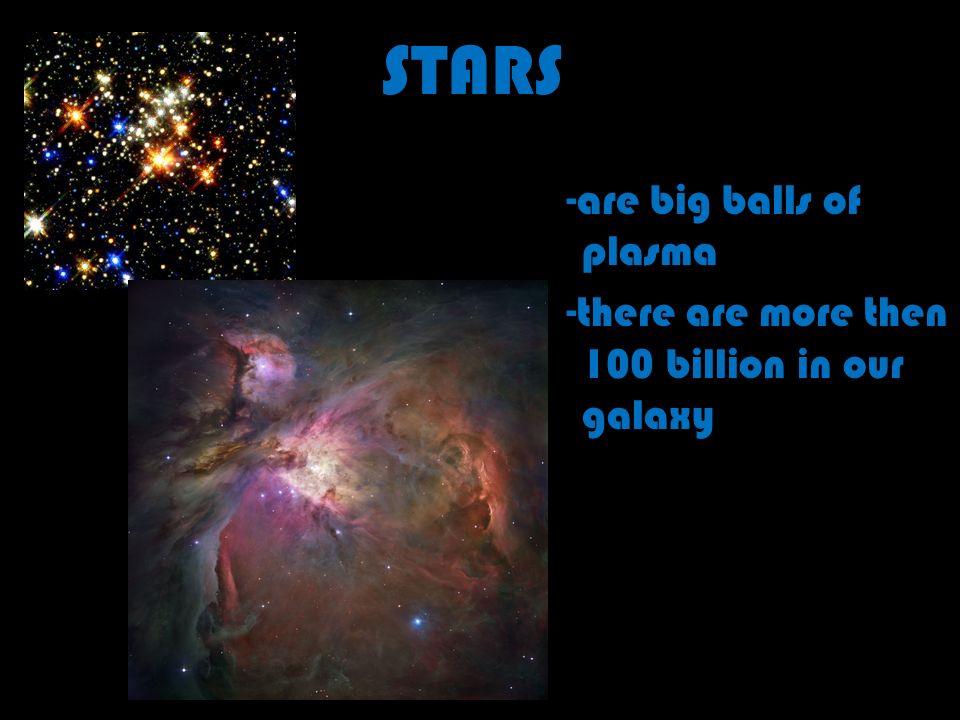 STARS

-are big balls of plasma

-there are more then 100 billion in our galaxy